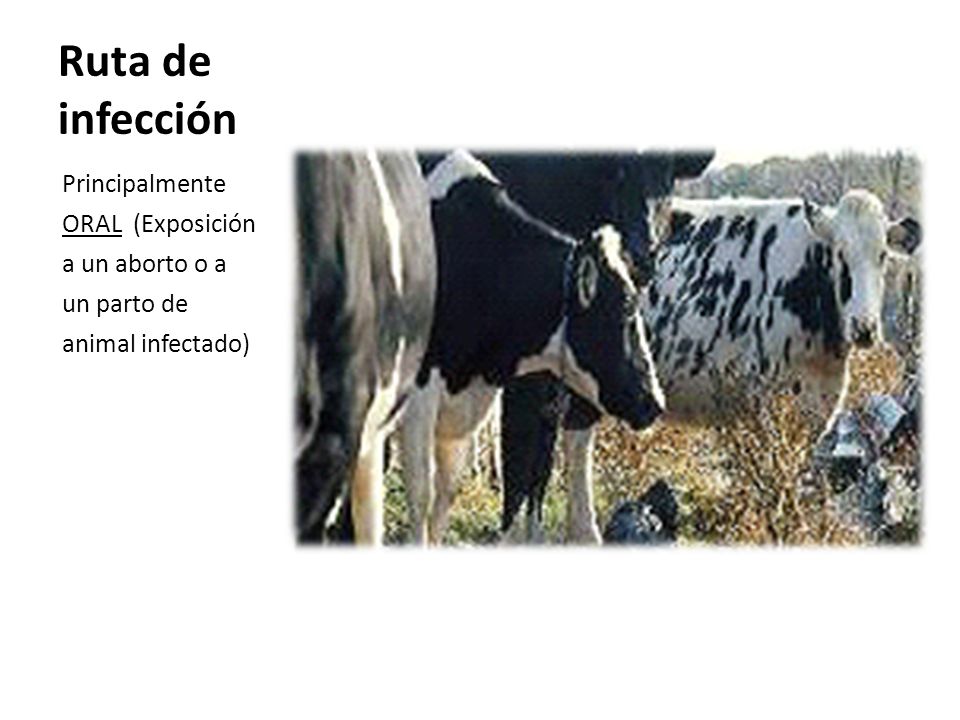 Ruta de infección

Principalmente ORAL (Exposición a un aborto o a un parto de animal infectado)